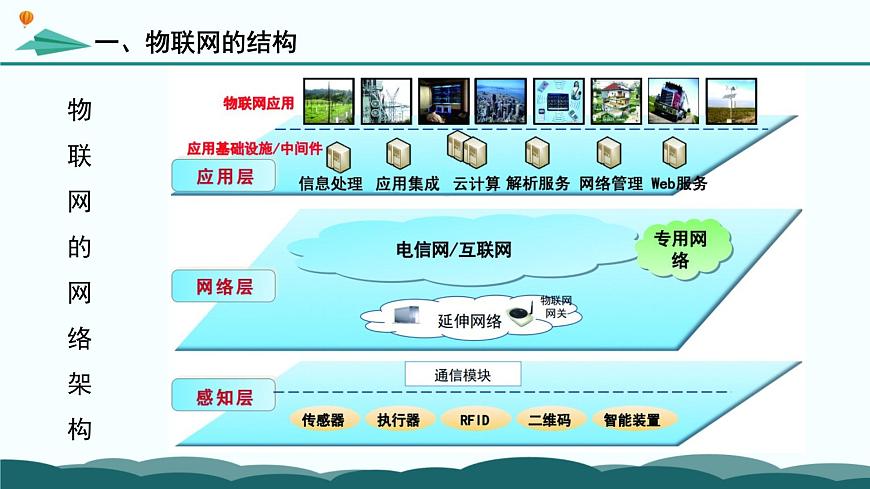 一、物联网的结构

物联网的网络架构

物联网应用

应用基础设施/中间件

应用层

信息处理 应用集成 云计算 解析服务 网络管理 Web服务

电信网/互联网

专用网络

网络层

延伸网络

物联网网关

通信模块

感知层

传感器 执行器 RFID 二维码 智能装置